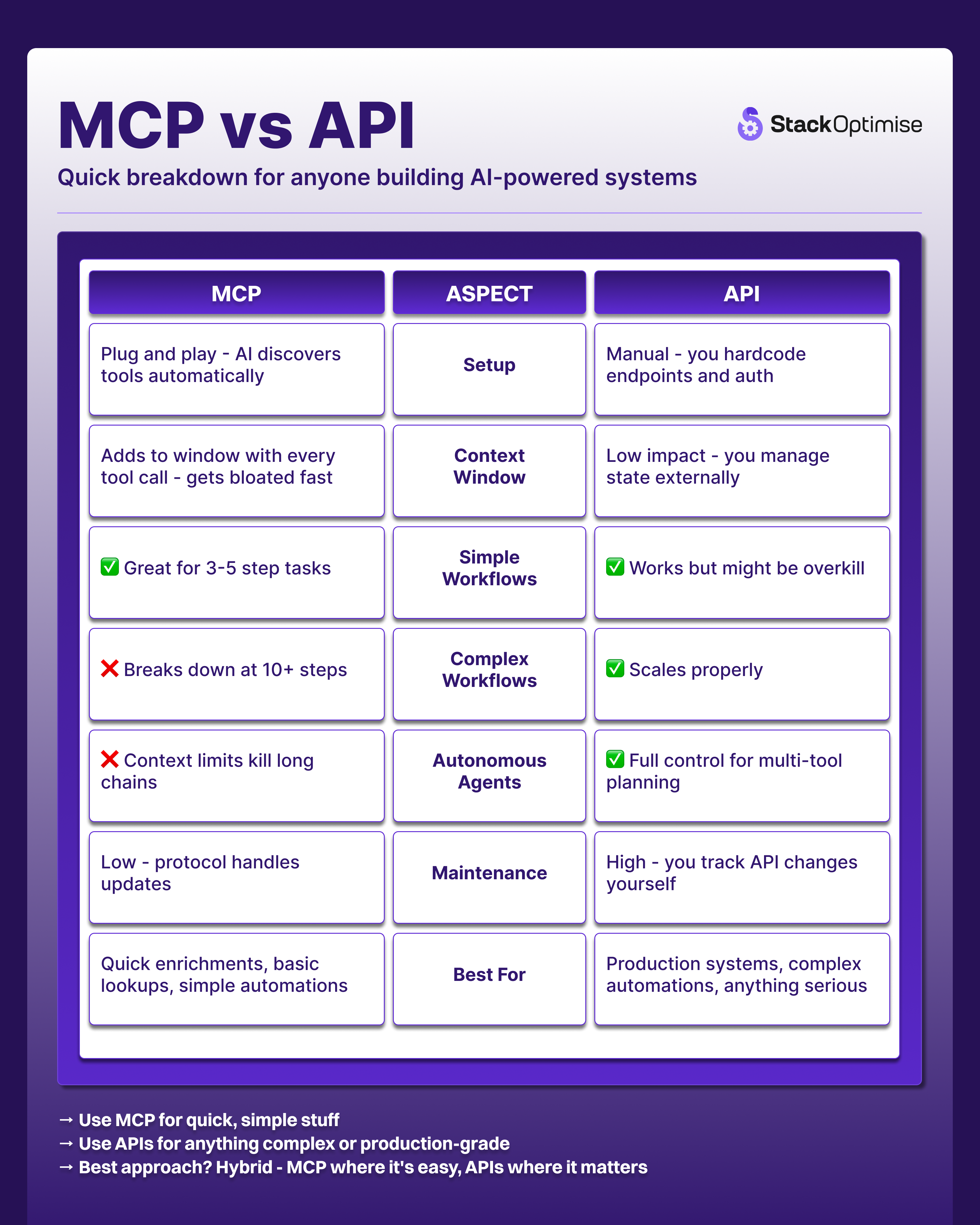 MCP vs API

StackOptimise

Quick breakdown for anyone building AI-powered systems

| MCP | ASPECT | API |
|---|---|---|
| Plug and play - AI discovers tools automatically | Setup | Manual - you hardcode endpoints and auth |
| Adds to window with every tool call - gets bloated fast | Context Window | Low impact - you manage state externally |
| ✅ Great for 3-5 step tasks | Simple Workflows | ✅ Works but might be overkill |
| ❌ Breaks down at 10+ steps | Complex Workflows | ✅ Scales properly |
| ❌ Context limits kill long chains | Autonomous Agents | ✅ Full control for multi-tool planning |
| Low - protocol handles updates | Maintenance | High - you track API changes yourself |
| Quick enrichments, basic lookups, simple automations | Best For | Production systems, complex automations, anything serious |

→ Use MCP for quick, simple stuff
→ Use APIs for anything complex or production-grade
→ Best approach? Hybrid - MCP where it's easy, APIs where it matters